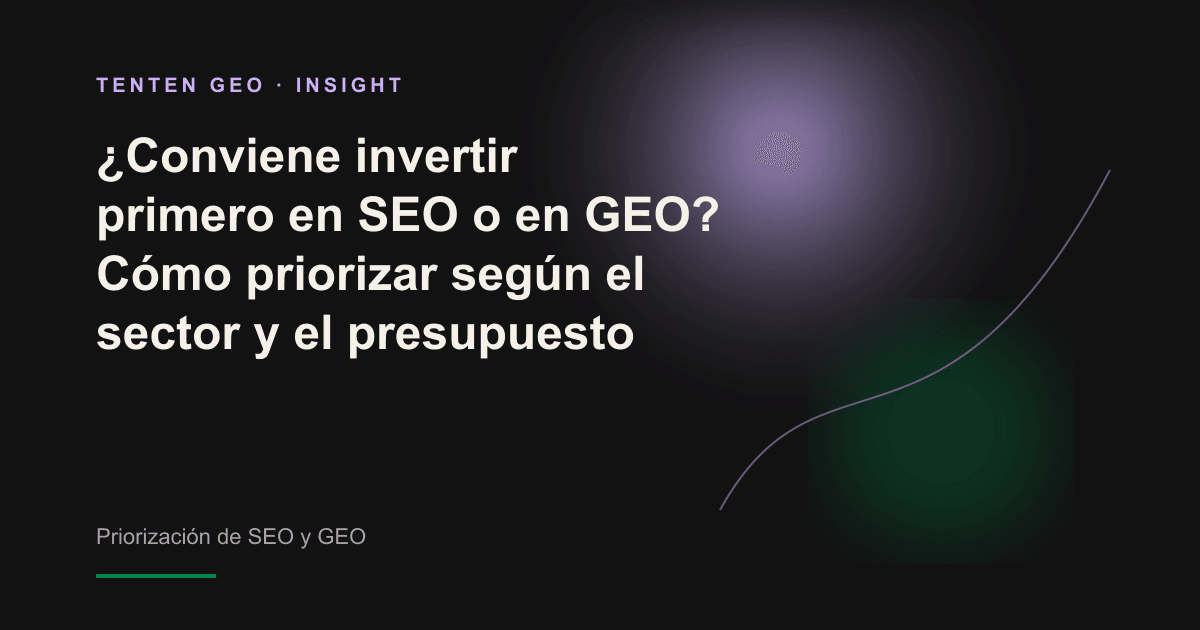 TENTEN GEO · INSIGHT

¿Conviene invertir primero en SEO o en GEO? Cómo priorizar según el sector y el presupuesto

Priorización de SEO y GEO